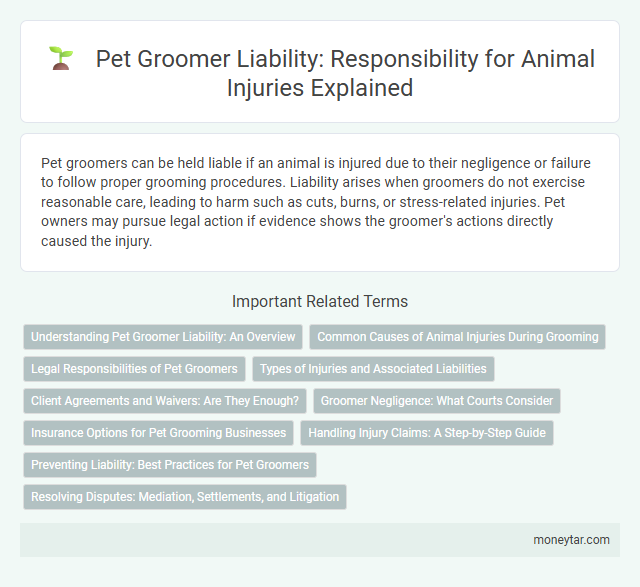 Pet Groomer Liability: Responsibility for Animal Injuries Explained

Pet groomers can be held liable if an animal is injured due to their negligence or failure to follow proper grooming procedures. Liability arises when groomers do not exercise reasonable care, leading to harm such as cuts, burns, or stress-related injuries. Pet owners may pursue legal action if evidence shows the groomer's actions directly caused the injury.

Important Related Terms

Understanding Pet Groomer Liability: An Overview

Common Causes of Animal Injuries During Grooming

Legal Responsibilities of Pet Groomers

Types of Injuries and Associated Liabilities

Client Agreements and Waivers: Are They Enough?

Groomer Negligence: What Courts Consider

Insurance Options for Pet Grooming Businesses

Handling Injury Claims: A Step-by-Step Guide

Preventing Liability: Best Practices for Pet Groomers

Resolving Disputes: Mediation, Settlements, and Litigation

moneytar.com